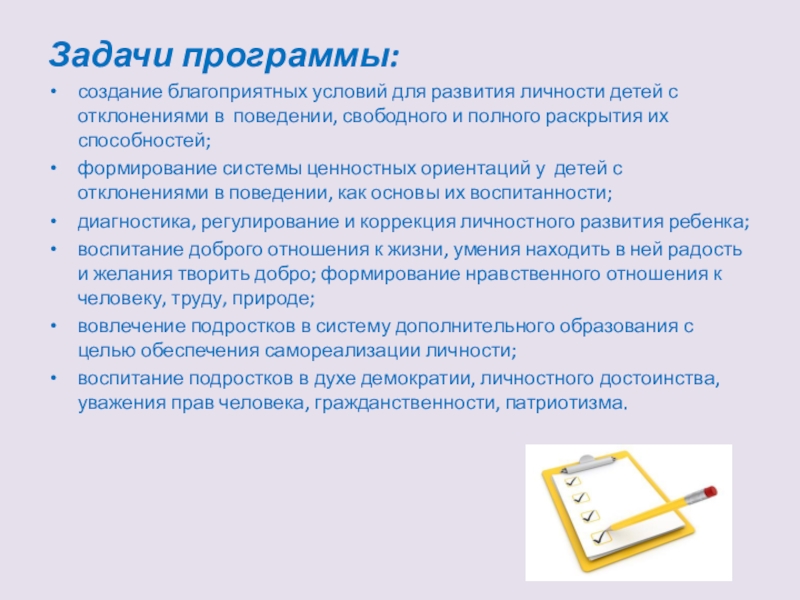 Задачи программы:

• создание благоприятных условий для развития личности детей с отклонениями в поведении, свободного и полного раскрытия их способностей;
• формирование системы ценностных ориентаций у детей с отклонениями в поведении, как основы их воспитанности;
• диагностика, регулирование и коррекция личностного развития ребенка;
• воспитание доброго отношения к жизни, умения находить в ней радость и желания творить добро; формирование нравственного отношения к человеку, труду, природе;
• вовлечение подростков в систему дополнительного образования с целью обеспечения самореализации личности;
• воспитание подростков в духе демократии, личностного достоинства, уважения прав человека, гражданственности, патриотизма.